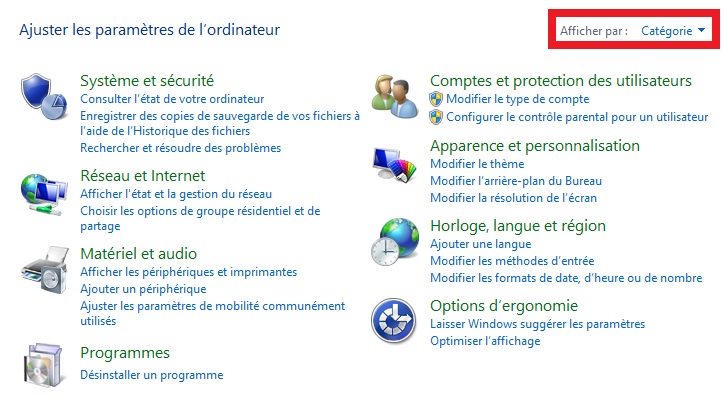 Ajuster les paramètres de l'ordinateur

Afficher par : Catégorie

Système et sécurité
Consulter l'état de votre ordinateur
Enregistrer des copies de sauvegarde de vos fichiers à l'aide de l'Historique des fichiers
Rechercher et résoudre des problèmes

Réseau et Internet
Afficher l'état et la gestion du réseau
Choisir les options de groupe résidentiel et de partage

Matériel et audio
Afficher les périphériques et imprimantes
Ajouter un périphérique
Ajuster les paramètres de mobilité communément utilisés

Programmes
Désinstaller un programme

Comptes et protection des utilisateurs
Modifier le type de compte
Configurer le contrôle parental pour un utilisateur

Apparence et personnalisation
Modifier le thème
Modifier l'arrière-plan du Bureau
Modifier la résolution de l'écran

Horloge, langue et région
Ajouter une langue
Modifier les méthodes d'entrée
Modifier les formats de date, d'heure ou de nombre

Options d'ergonomie
Laisser Windows suggérer les paramètres
Optimiser l'affichage